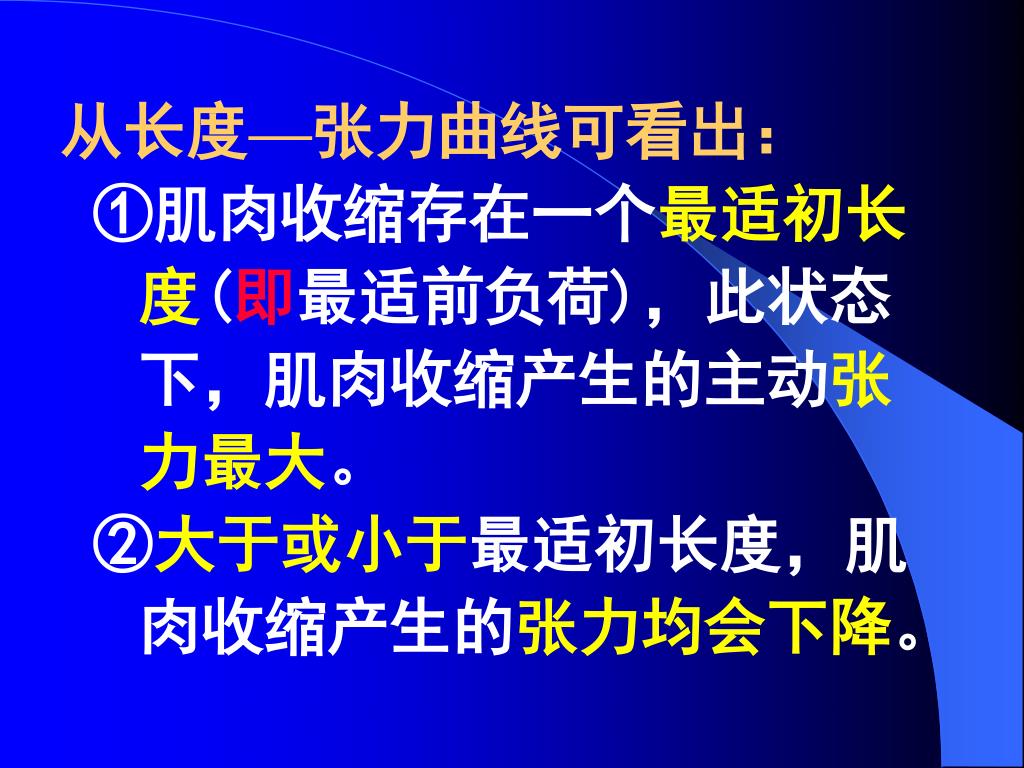 从长度—张力曲线可看出：

①肌肉收缩存在一个最适初长度（即最适前负荷），此状态下，肌肉收缩产生的主动张力最大。

②大于或小于最适初长度，肌肉收缩产生的张力均会下降。